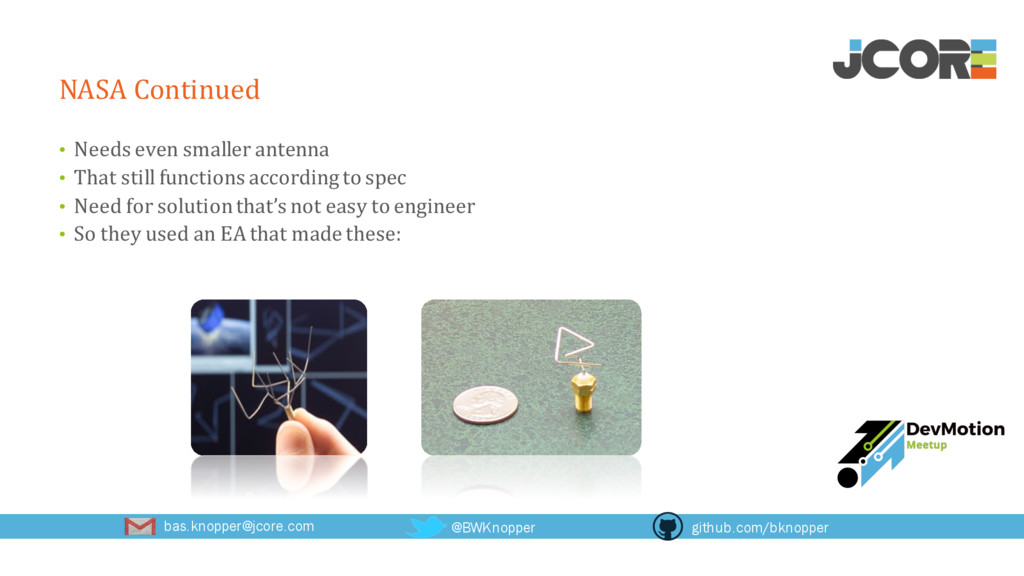 JCORE

NASA Continued

• Needs even smaller antenna
• That still functions according to spec
• Need for solution that's not easy to engineer
• So they used an EA that made these:

DevMotion Meetup

bas.knopper@jcore.com @BWKnopper github.com/bknopper